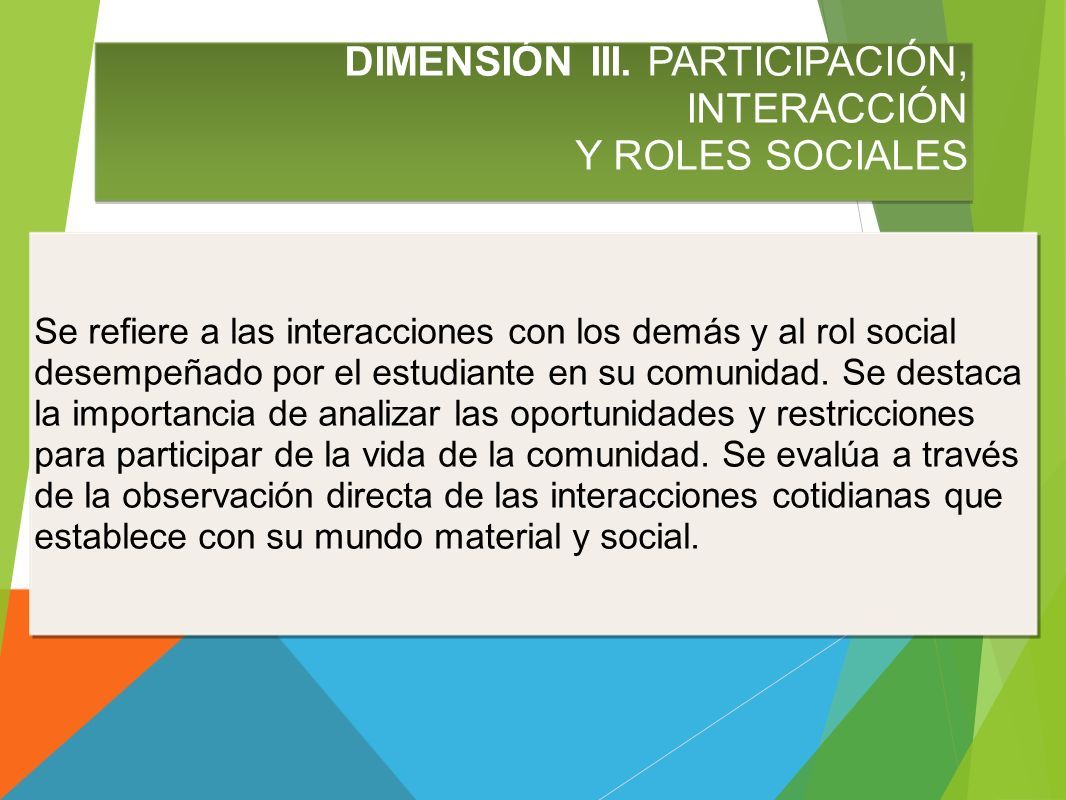 DIMENSIÓN III. PARTICIPACIÓN, INTERACCIÓN
Y ROLES SOCIALES

Se refiere a las interacciones con los demás y al rol social desempeñado por el estudiante en su comunidad. Se destaca la importancia de analizar las oportunidades y restricciones para participar de la vida de la comunidad. Se evalúa a través de la observación directa de las interacciones cotidianas que establece con su mundo material y social.